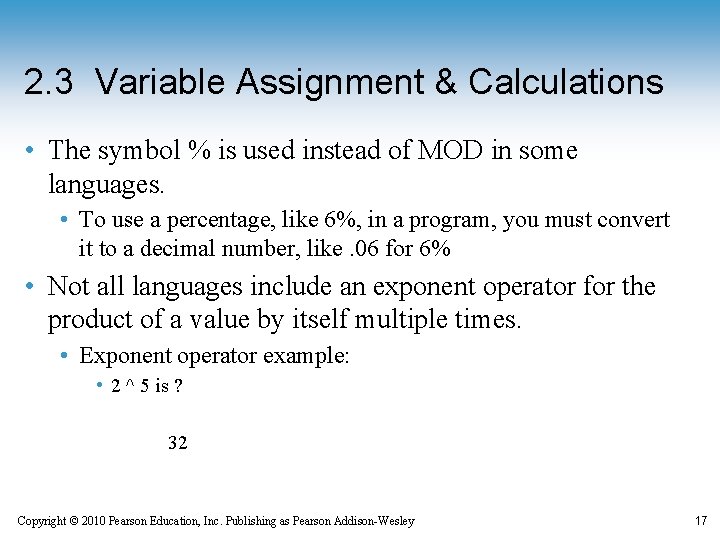 2.3 Variable Assignment & Calculations

• The symbol % is used instead of MOD in some languages.

• To use a percentage, like 6%, in a program, you must convert it to a decimal number, like .06 for 6%

• Not all languages include an exponent operator for the product of a value by itself multiple times.

• Exponent operator example:

• 2 ^ 5 is ?

32

Copyright © 2010 Pearson Education, Inc. Publishing as Pearson Addison-Wesley

17